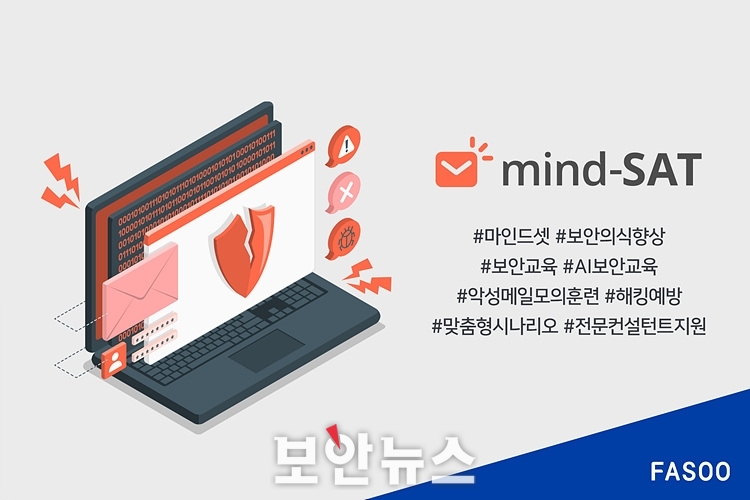 mind-SAT

#마인드셋 #보안의식향상
#보안교육 #AI보안교육
#악성메일모의훈련 #해킹예방
#맞춤형시나리오 #전문컨설턴트지원

보안뉴스

FASOO